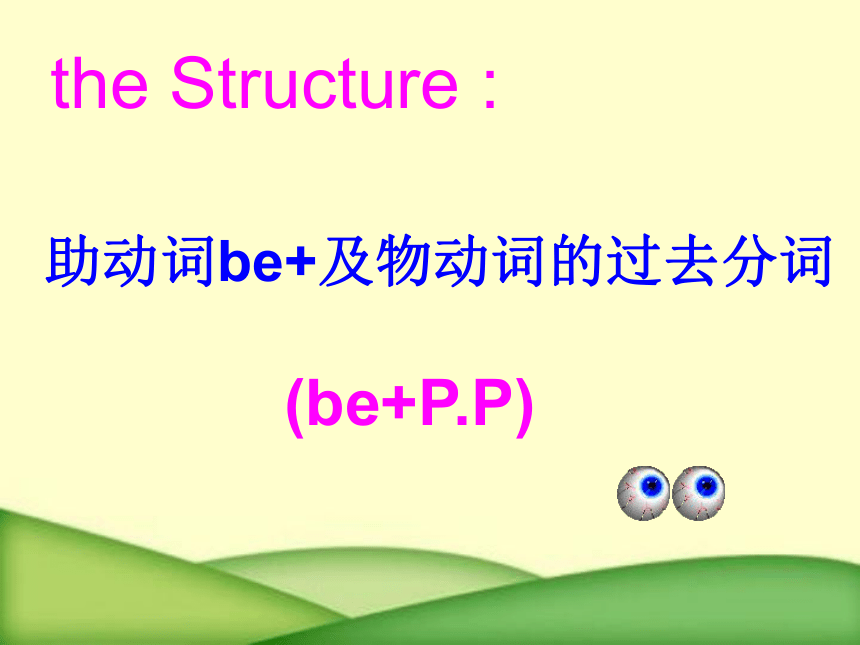 the Structure :

助动词be+及物动词的过去分词

(be+P.P)